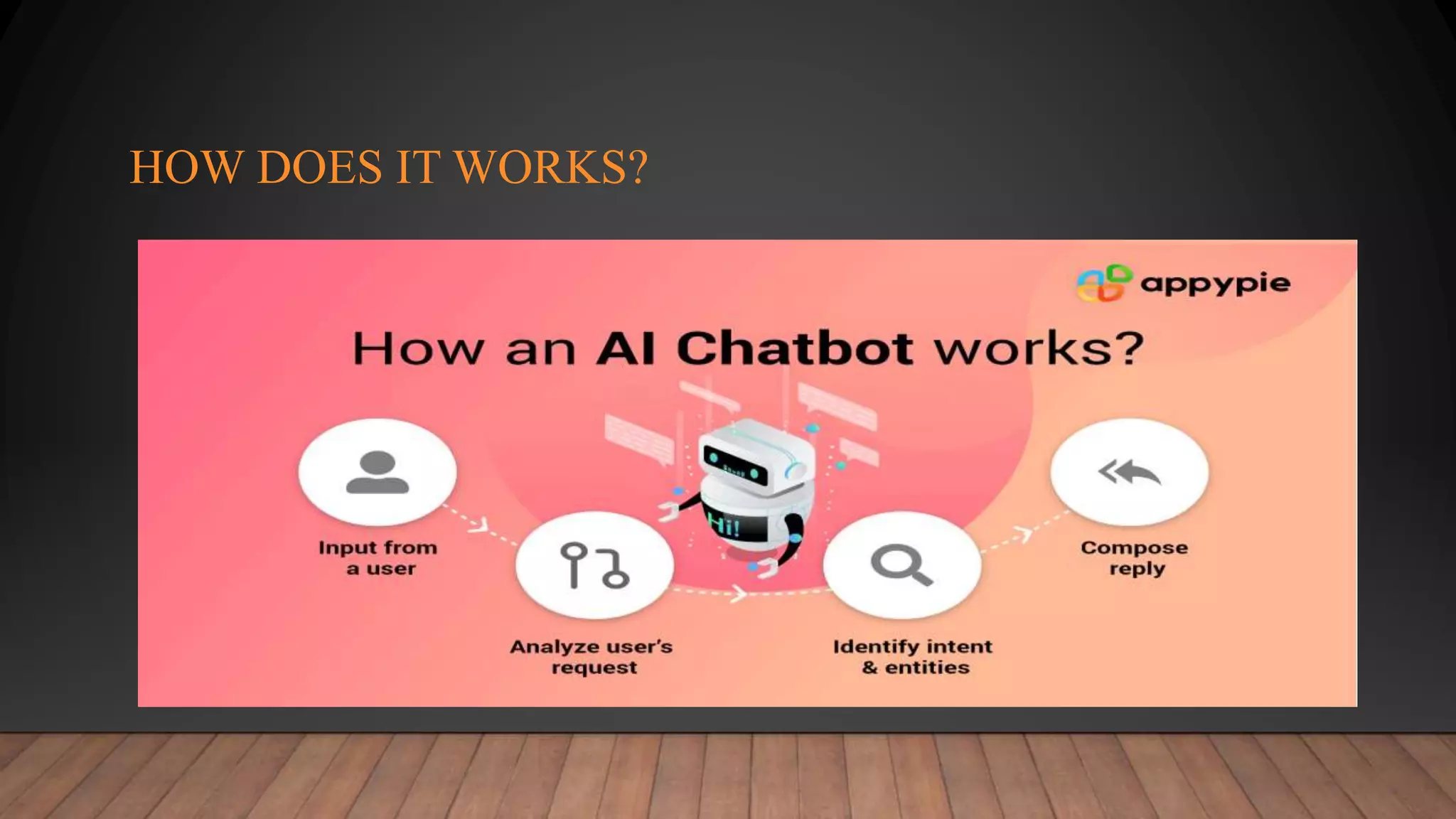 HOW DOES IT WORKS?

appypie

How an AI Chatbot works?

Hi!

Input from a user

Analyze user's request

Identify intent & entities

Compose reply